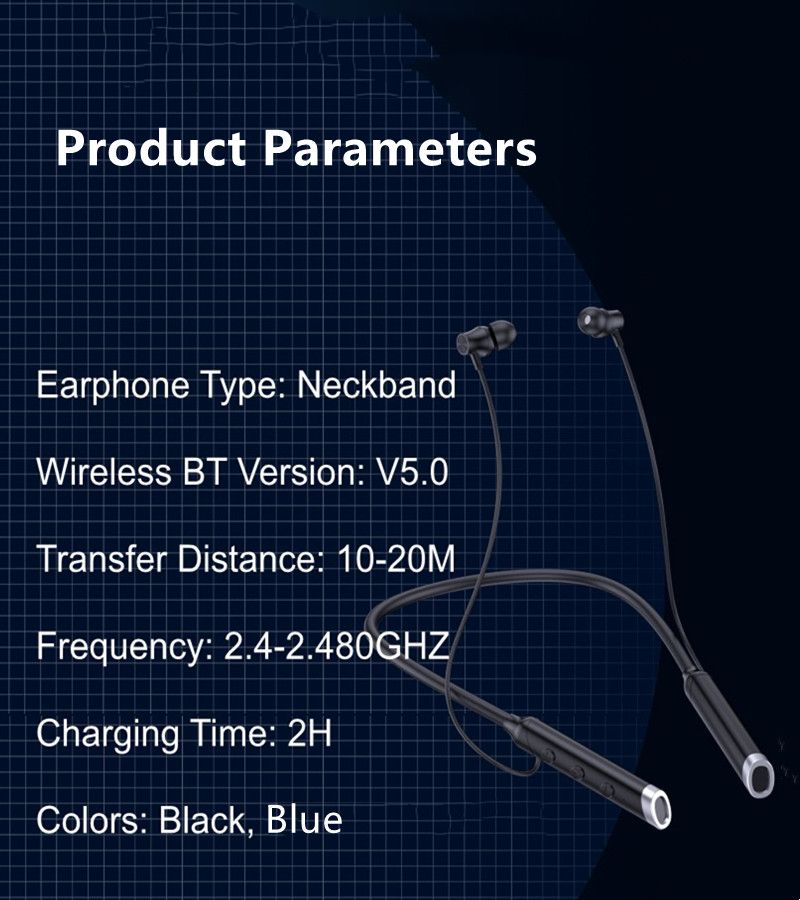 Product Parameters

Earphone Type: Neckband

Wireless BT Version: V5.0

Transfer Distance: 10-20M

Frequency: 2.4-2.480GHZ

Charging Time: 2H

Colors: Black, Blue